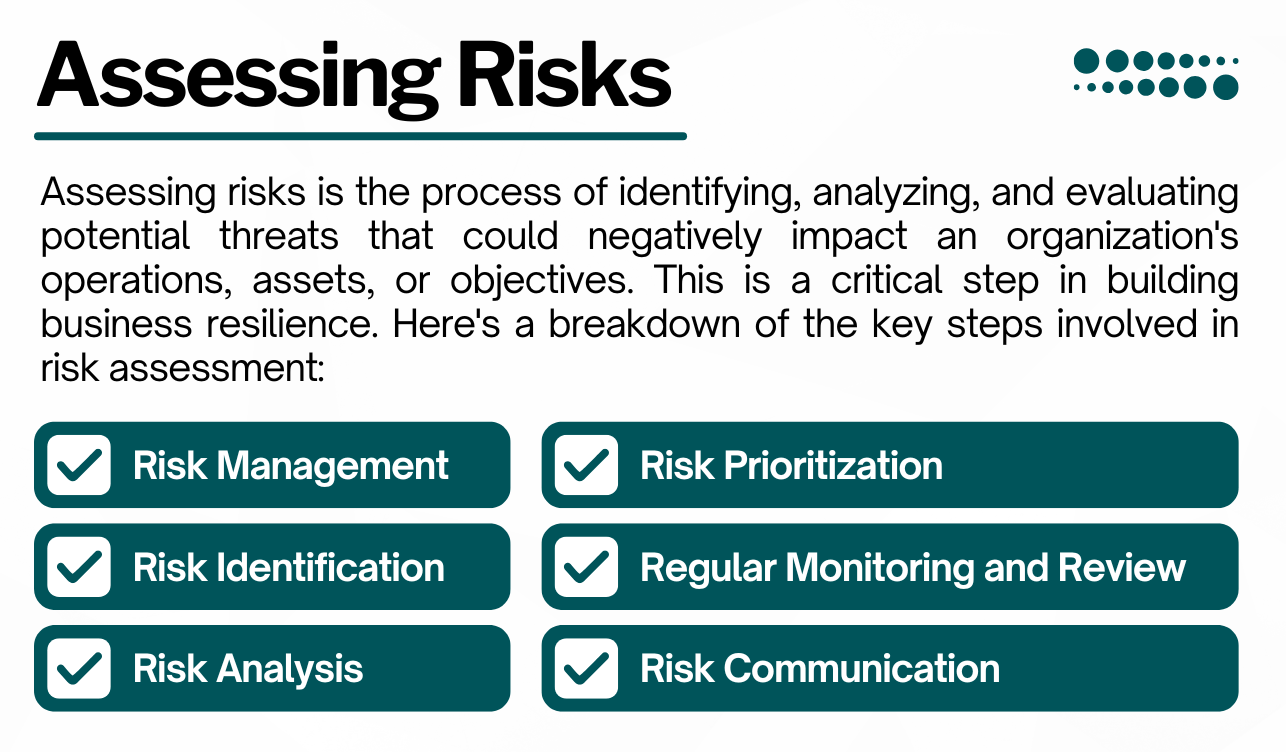 Assessing Risks

Assessing risks is the process of identifying, analyzing, and evaluating potential threats that could negatively impact an organization's operations, assets, or objectives. This is a critical step in building business resilience. Here's a breakdown of the key steps involved in risk assessment:

Risk Management

Risk Identification

Risk Analysis

Risk Prioritization

Regular Monitoring and Review

Risk Communication